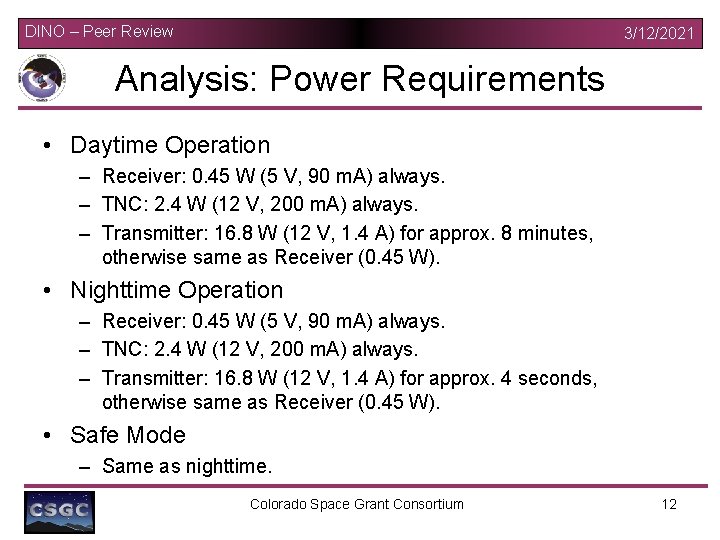 DINO – Peer Review

3/12/2021

Analysis: Power Requirements

• Daytime Operation
– Receiver: 0.45 W (5 V, 90 mA) always.
– TNC: 2.4 W (12 V, 200 mA) always.
– Transmitter: 16.8 W (12 V, 1.4 A) for approx. 8 minutes, otherwise same as Receiver (0.45 W).

• Nighttime Operation
– Receiver: 0.45 W (5 V, 90 mA) always.
– TNC: 2.4 W (12 V, 200 mA) always.
– Transmitter: 16.8 W (12 V, 1.4 A) for approx. 4 seconds, otherwise same as Receiver (0.45 W).

• Safe Mode
– Same as nighttime.

CSGC

Colorado Space Grant Consortium

12